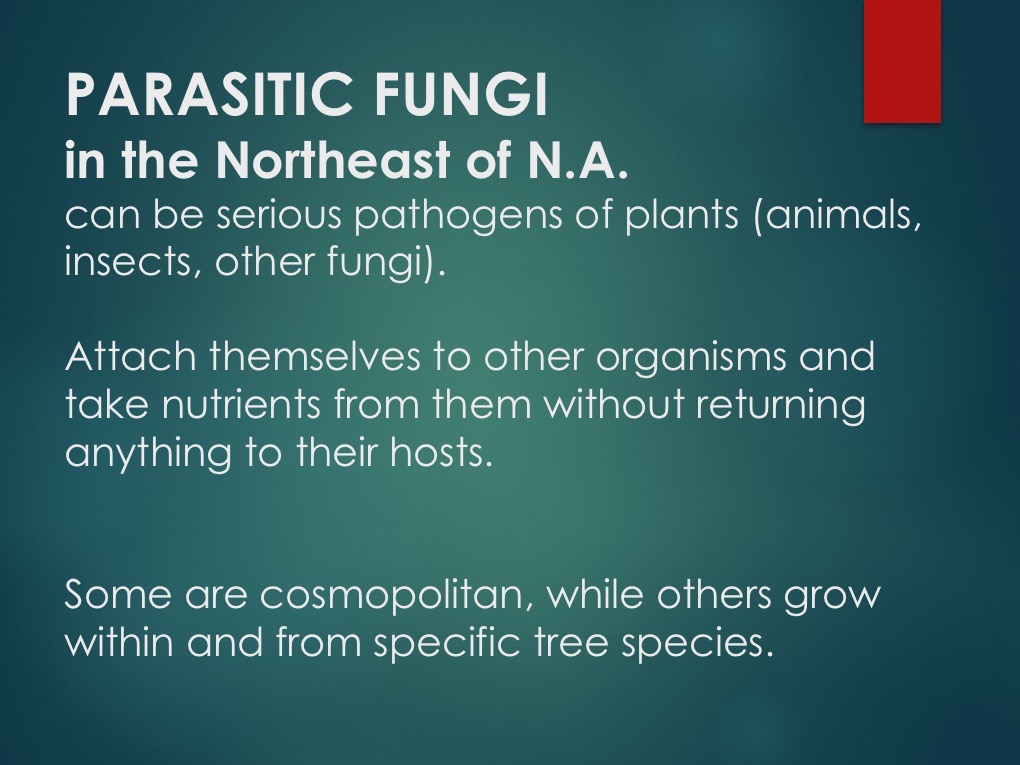 PARASITIC FUNGI
in the Northeast of N.A.
can be serious pathogens of plants (animals, insects, other fungi).

Attach themselves to other organisms and take nutrients from them without returning anything to their hosts.

Some are cosmopolitan, while others grow within and from specific tree species.